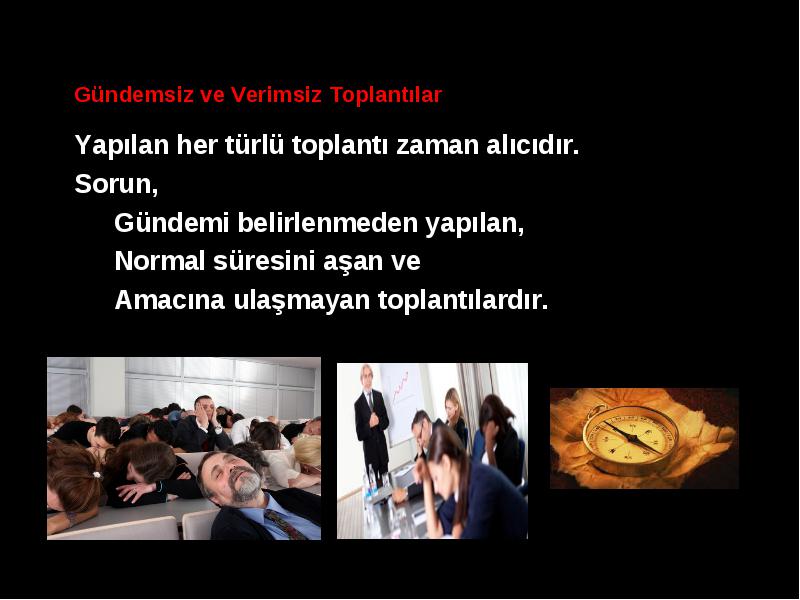 Gündemsiz ve Verimsiz Toplantılar

Yapılan her türlü toplantı zaman alıcıdır.
Sorun,
Gündemi belirlenmeden yapılan,
Normal süresini aşan ve
Amacına ulaşmayan toplantılardır.